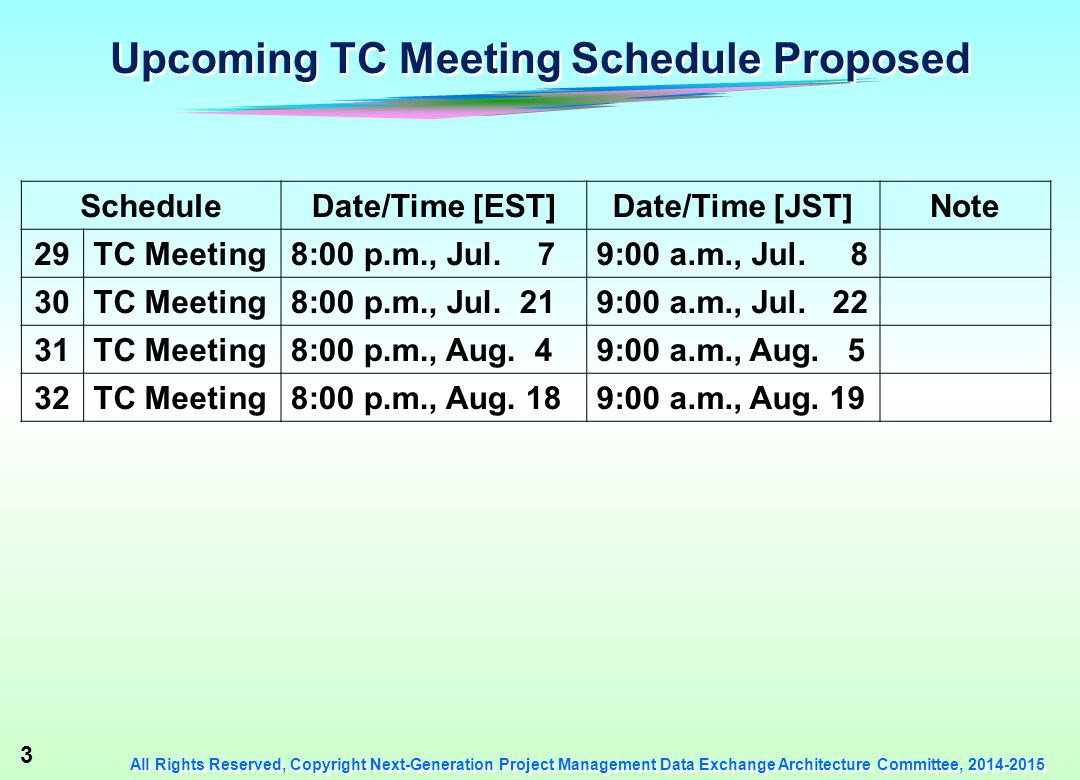 Upcoming TC Meeting Schedule Proposed

| Schedule | | Date/Time [EST] | Date/Time [JST] | Note |
|---|---|---|---|---|
| 29 | TC Meeting | 8:00 p.m., Jul. 7 | 9:00 a.m., Jul. 8 | |
| 30 | TC Meeting | 8:00 p.m., Jul. 21 | 9:00 a.m., Jul. 22 | |
| 31 | TC Meeting | 8:00 p.m., Aug. 4 | 9:00 a.m., Aug. 5 | |
| 32 | TC Meeting | 8:00 p.m., Aug. 18 | 9:00 a.m., Aug. 19 | |

3

All Rights Reserved, Copyright Next-Generation Project Management Data Exchange Architecture Committee, 2014-2015